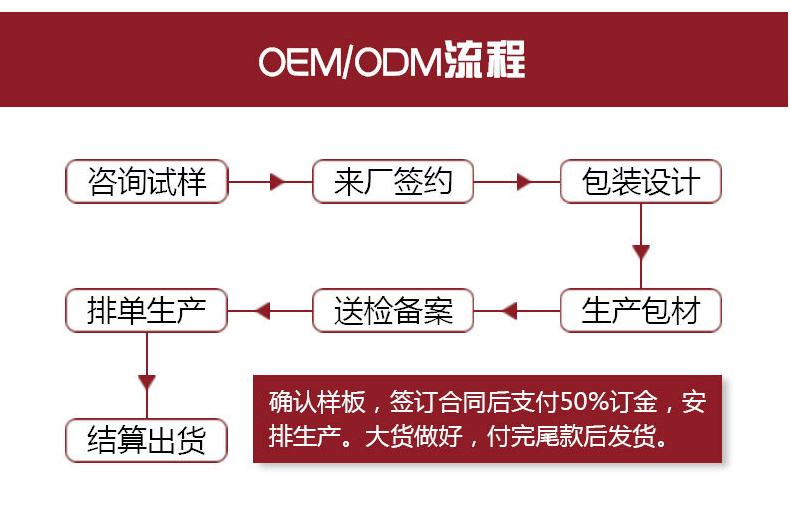 OEM/ODM流程

咨询试样

来厂签约

包装设计

生产包材

送检备案

排单生产

结算出货

确认样板，签订合同后支付50%订金，安排生产。大货做好，付完尾款后发货。